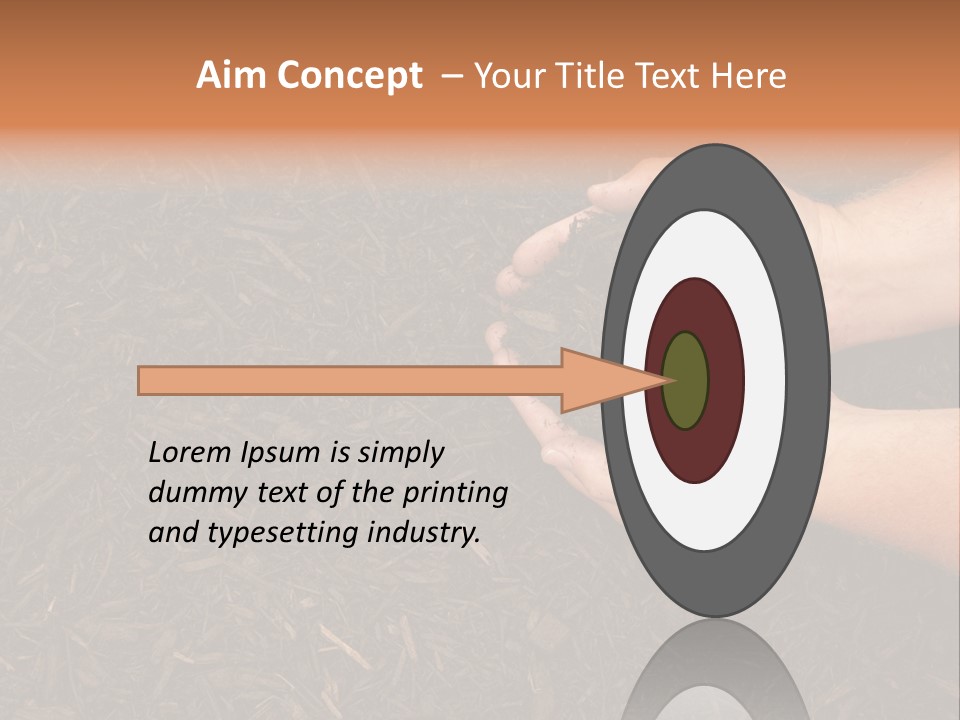 Aim Concept – Your Title Text Here

Lorem Ipsum is simply dummy text of the printing and typesetting industry.